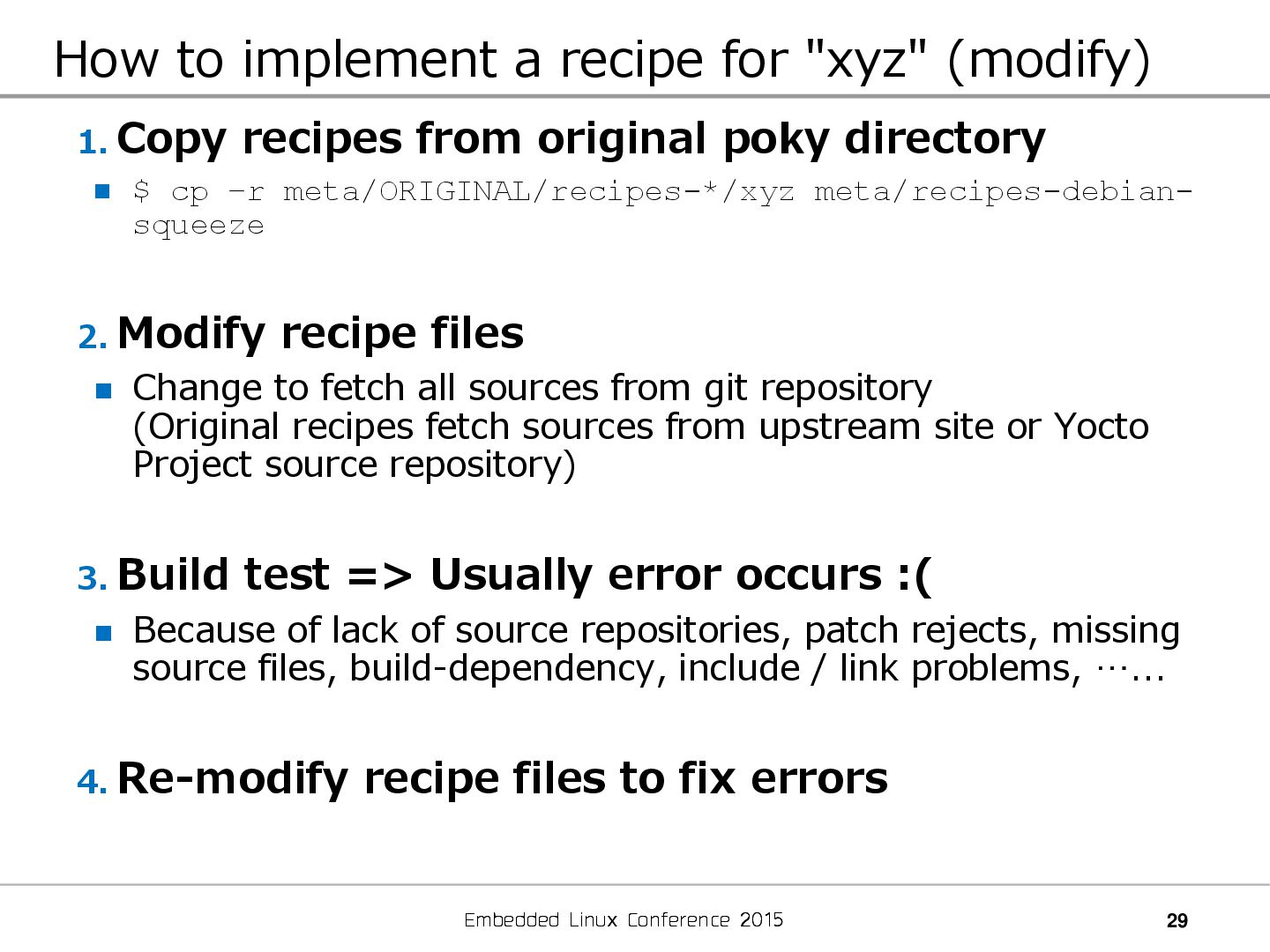 How to implement a recipe for "xyz" (modify)

1. Copy recipes from original poky directory

$ cp –r meta/ORIGINAL/recipes-*/xyz meta/recipes-debian-squeeze

2. Modify recipe files

Change to fetch all sources from git repository (Original recipes fetch sources from upstream site or Yocto Project source repository)

3. Build test => Usually error occurs :(

Because of lack of source repositories, patch rejects, missing source files, build-dependency, include / link problems, ……

4. Re-modify recipe files to fix errors

Embedded Linux Conference 2015

29